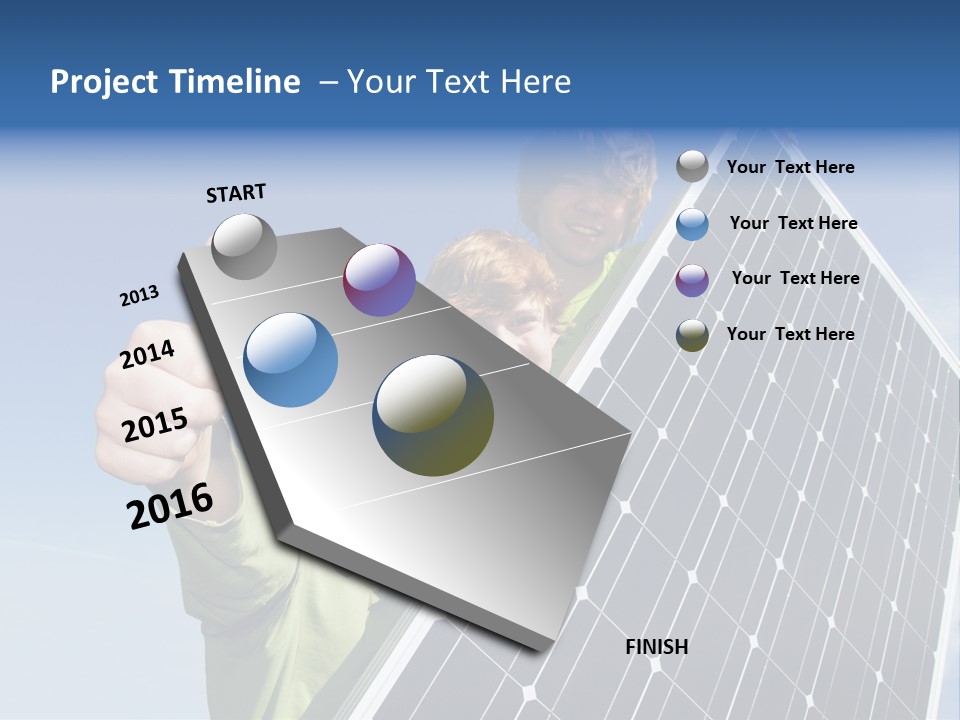 Project Timeline – Your Text Here

START

2013

2014

2015

2016

FINISH

Your Text Here

Your Text Here

Your Text Here

Your Text Here